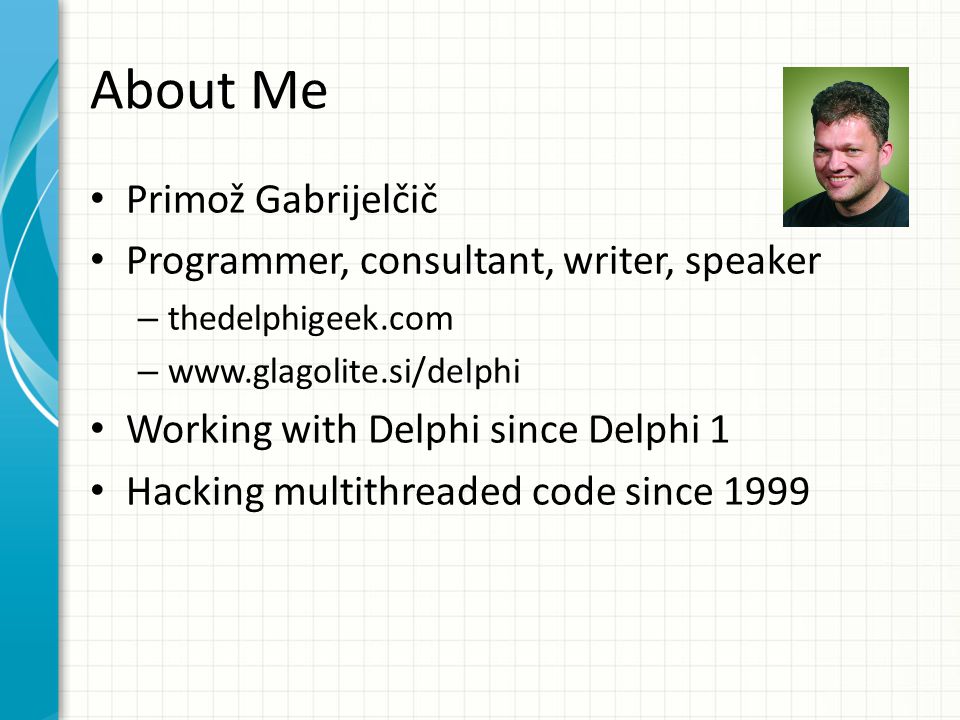 About Me

• Primož Gabrijelčič
• Programmer, consultant, writer, speaker
– thedelphigeek.com
– www.glagolite.si/delphi
• Working with Delphi since Delphi 1
• Hacking multithreaded code since 1999